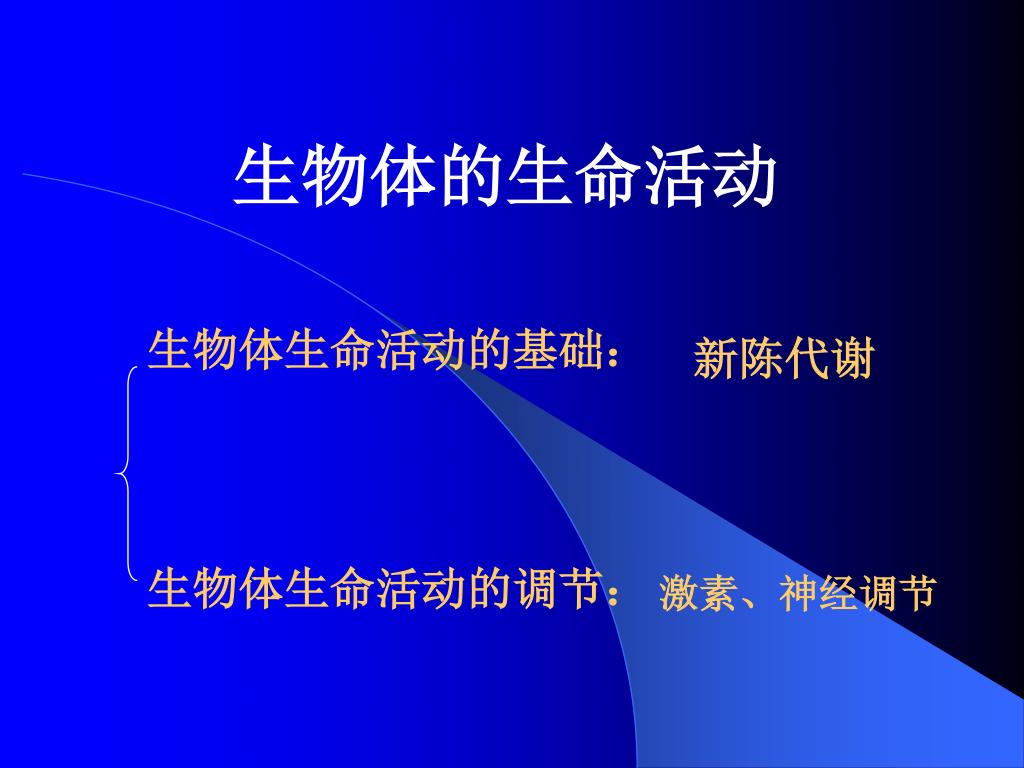 生物体的生命活动

生物体生命活动的基础： 新陈代谢

生物体生命活动的调节： 激素、神经调节